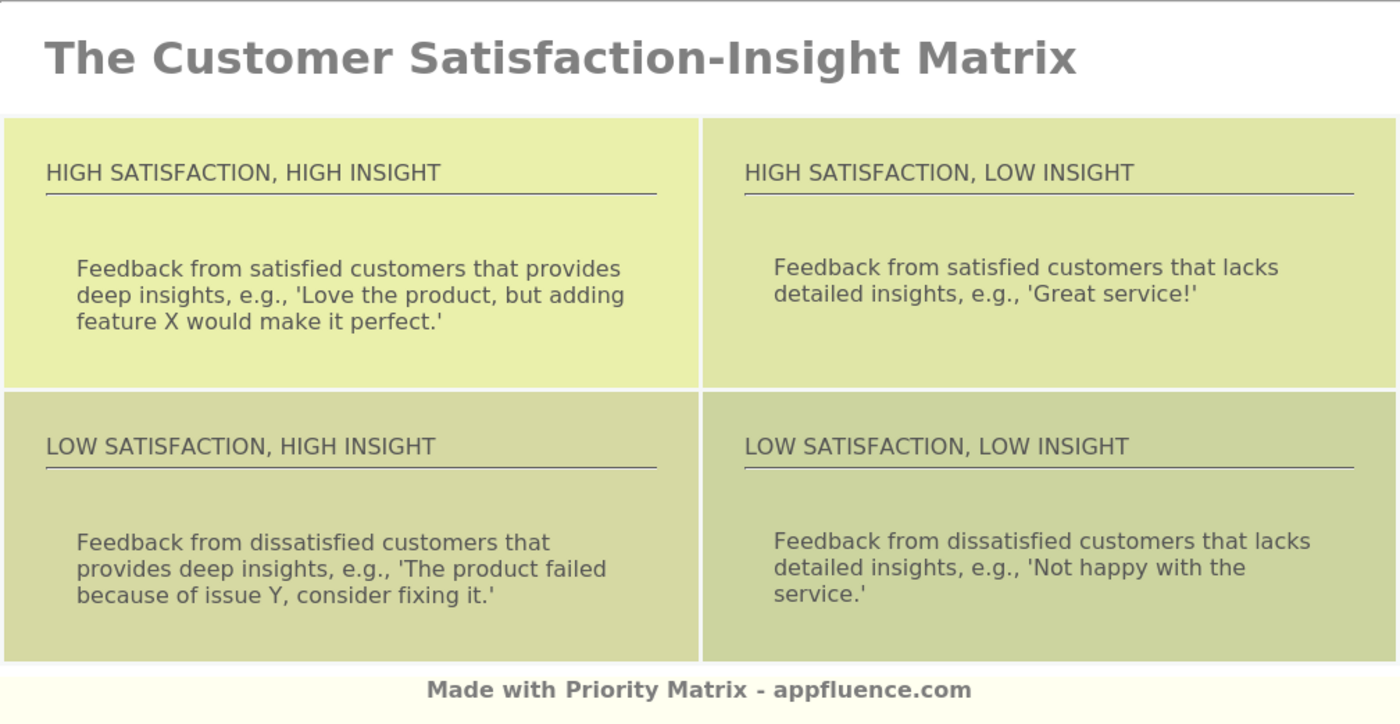 The Customer Satisfaction-Insight Matrix

HIGH SATISFACTION, HIGH INSIGHT

Feedback from satisfied customers that provides deep insights, e.g., 'Love the product, but adding feature X would make it perfect.'

HIGH SATISFACTION, LOW INSIGHT

Feedback from satisfied customers that lacks detailed insights, e.g., 'Great service!'

LOW SATISFACTION, HIGH INSIGHT

Feedback from dissatisfied customers that provides deep insights, e.g., 'The product failed because of issue Y, consider fixing it.'

LOW SATISFACTION, LOW INSIGHT

Feedback from dissatisfied customers that lacks detailed insights, e.g., 'Not happy with the service.'

Made with Priority Matrix - appfluence.com